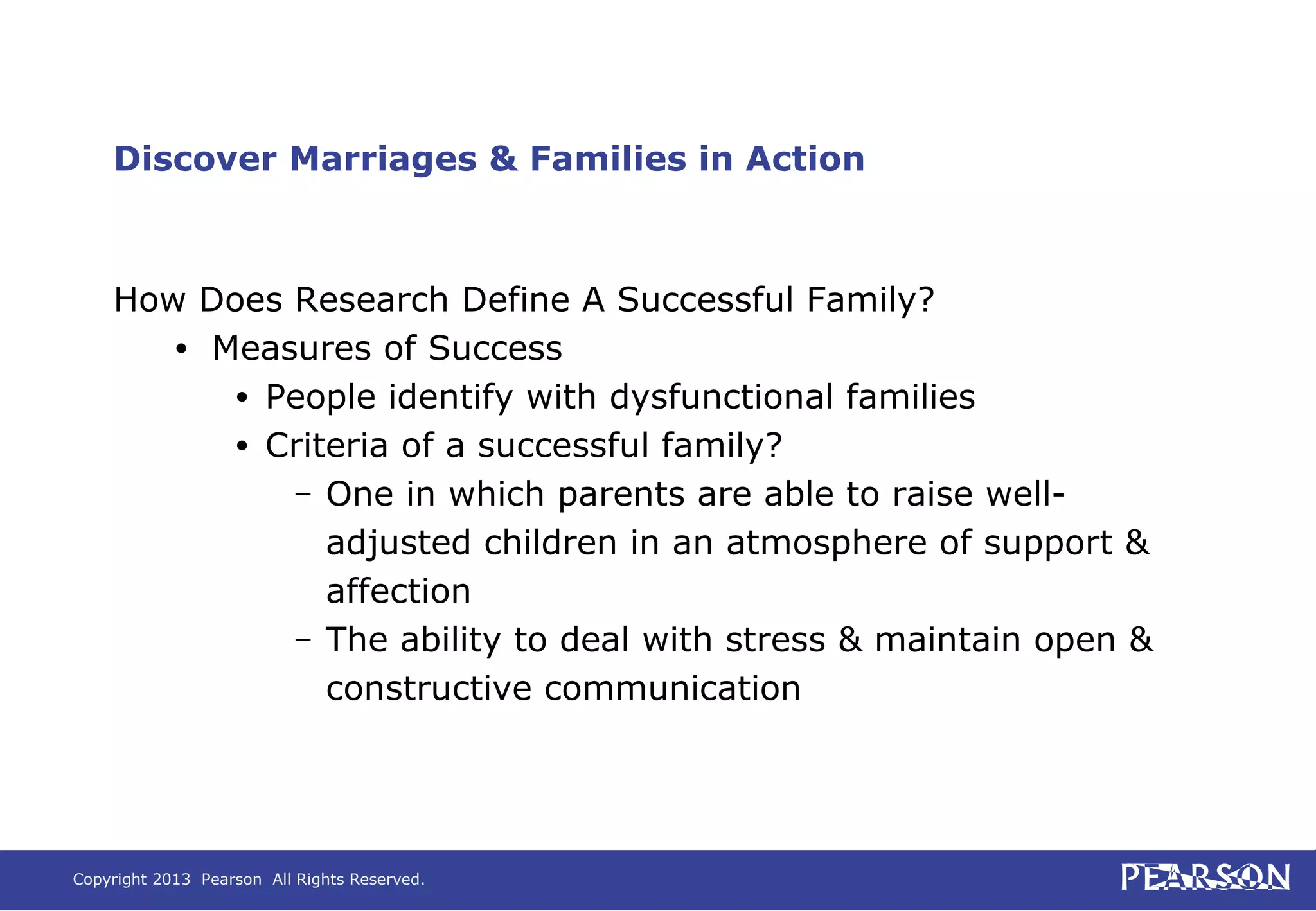 Discover Marriages & Families in Action

How Does Research Define A Successful Family?

• Measures of Success
  • People identify with dysfunctional families
  • Criteria of a successful family?
    – One in which parents are able to raise well-adjusted children in an atmosphere of support & affection
    – The ability to deal with stress & maintain open & constructive communication

Copyright 2013 Pearson All Rights Reserved.

PEARSON